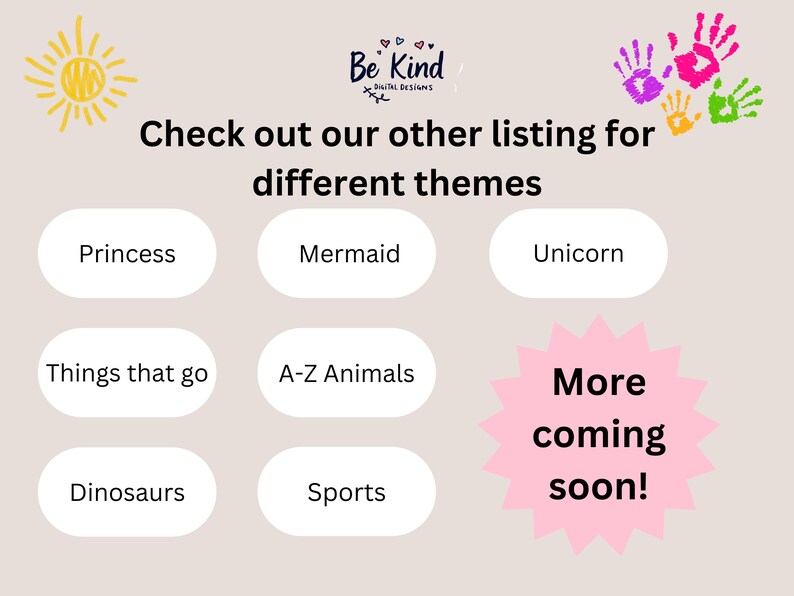 Be Kind
DIGITAL DESIGNS

Check out our other listing for different themes

Princess

Mermaid

Unicorn

Things that go

A-Z Animals

Dinosaurs

Sports

More coming soon!